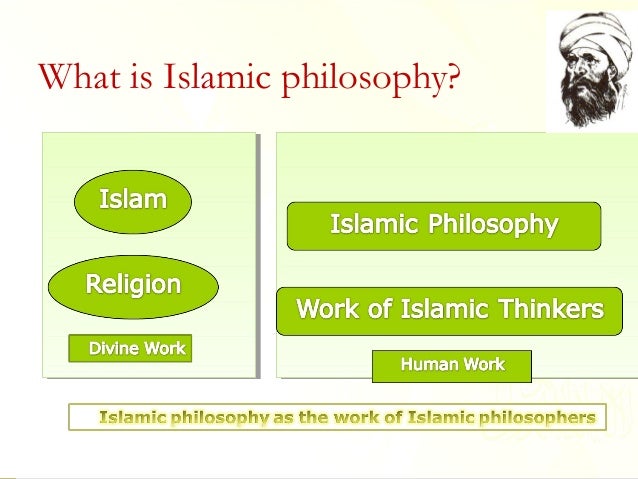 What is Islamic philosophy?

Islam

Religion

Divine Work

Islamic Philosophy

Work of Islamic Thinkers

Human Work

Islamic philosophy as the work of Islamic philosophers